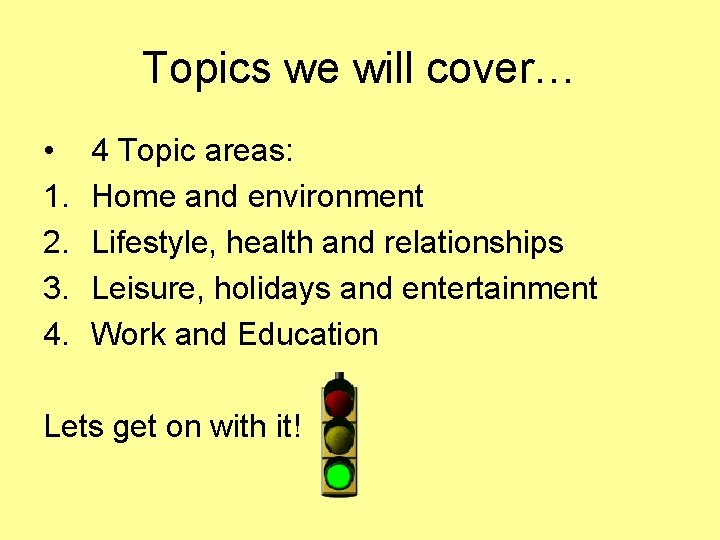 Topics we will cover…

• 4 Topic areas:
1. Home and environment
2. Lifestyle, health and relationships
3. Leisure, holidays and entertainment
4. Work and Education

Lets get on with it!